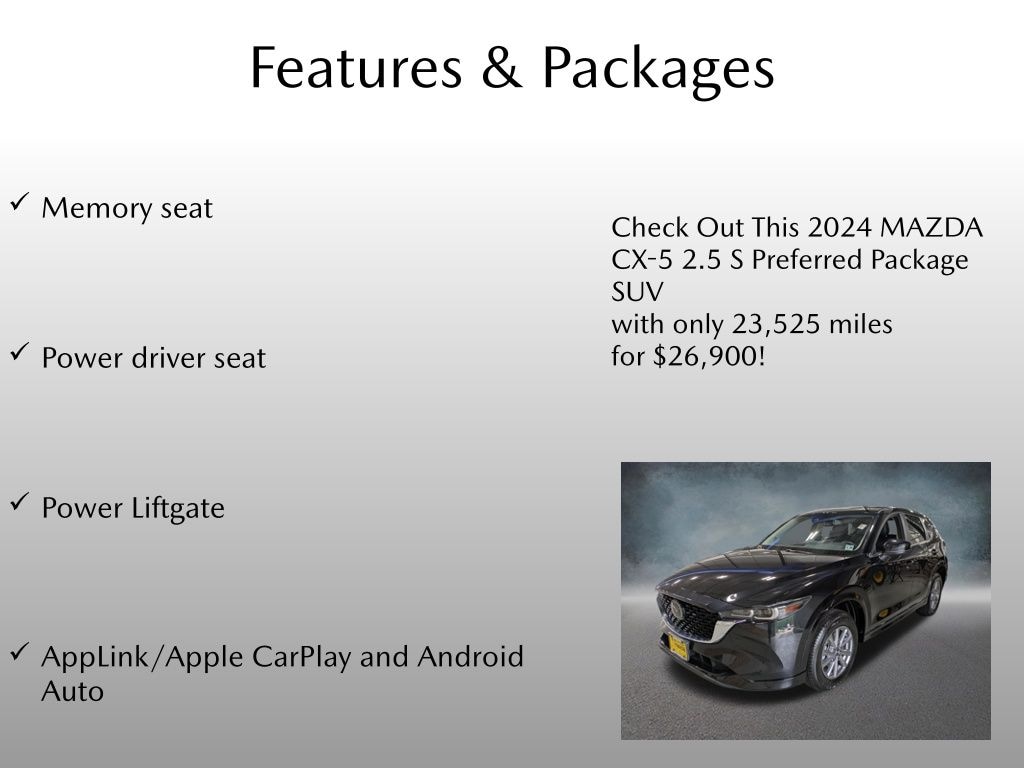 Features & Packages

✓ Memory seat

✓ Power driver seat

✓ Power Liftgate

✓ AppLink/Apple CarPlay and Android Auto

Check Out This 2024 MAZDA CX-5 2.5 S Preferred Package SUV
with only 23,525 miles
for $26,900!